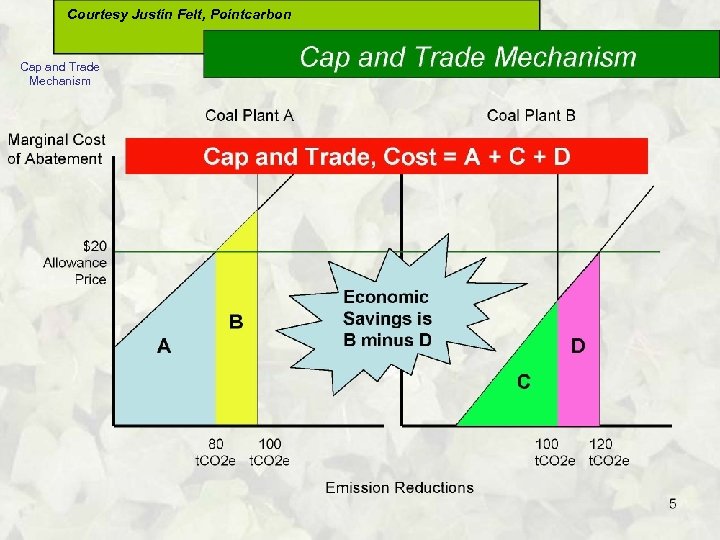 Courtesy Justin Felt, Pointcarbon

Cap and Trade Mechanism

Cap and Trade Mechanism

Coal Plant A

Coal Plant B

Marginal Cost of Abatement

Cap and Trade, Cost = A + C + D

$20 Allowance Price

A

B

Economic Savings is B minus D

C

D

80 tCO2e

100 tCO2e

100 tCO2e

120 tCO2e

Emission Reductions

5